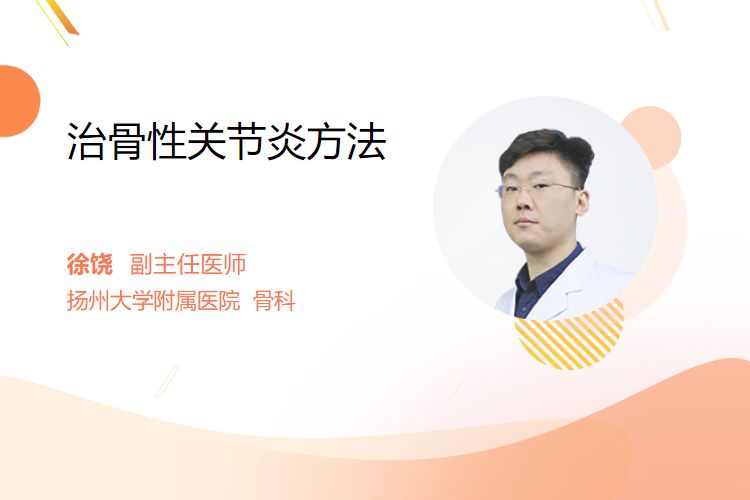 治骨性关节炎方法

徐饶 副主任医师
扬州大学附属医院 骨科